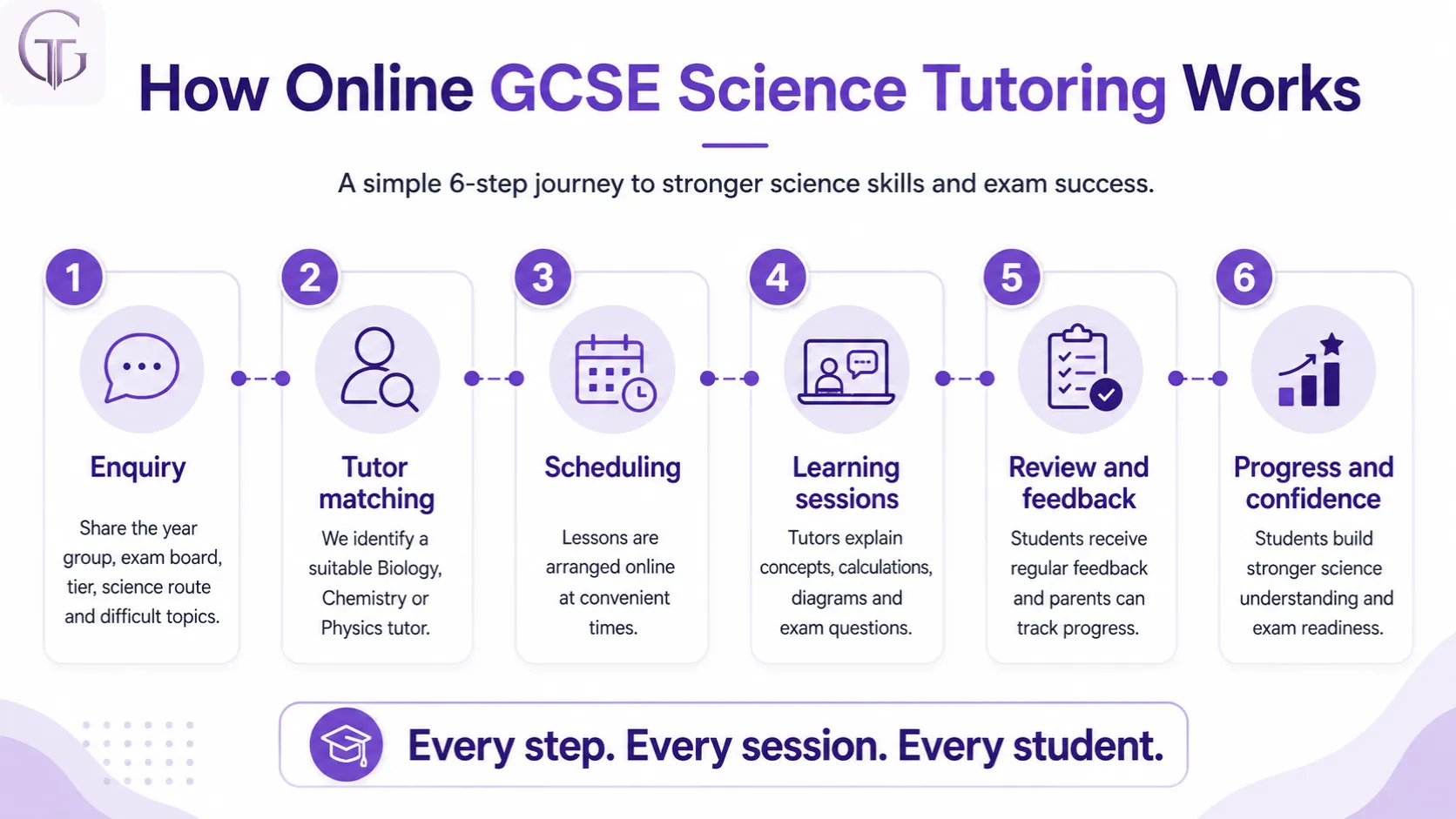 GT

How Online GCSE Science Tutoring Works

A simple 6-step journey to stronger science skills and exam success.

1
Enquiry
Share the year group, exam board, tier, science route and difficult topics.

2
Tutor matching
We identify a suitable Biology, Chemistry or Physics tutor.

3
Scheduling
Lessons are arranged online at convenient times.

4
Learning sessions
Tutors explain concepts, calculations, diagrams and exam questions.

5
Review and feedback
Students receive regular feedback and parents can track progress.

6
Progress and confidence
Students build stronger science understanding and exam readiness.

Every step. Every session. Every student.